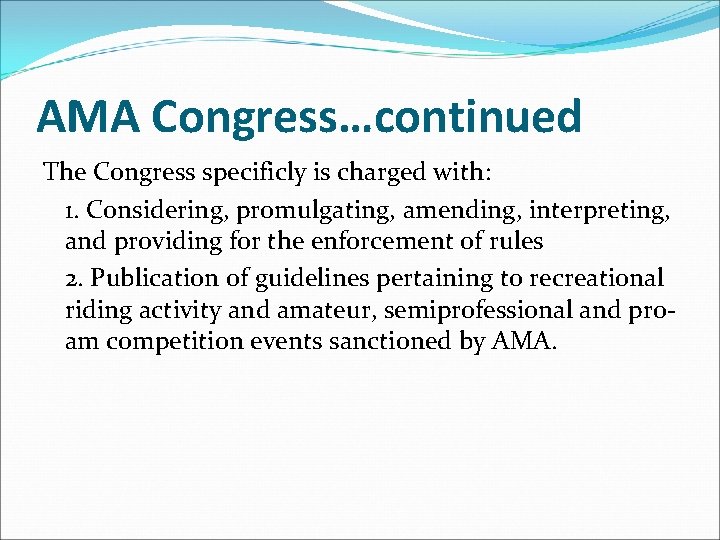 AMA Congress…continued

The Congress specificly is charged with:

1. Considering, promulgating, amending, interpreting, and providing for the enforcement of rules

2. Publication of guidelines pertaining to recreational riding activity and amateur, semiprofessional and pro-am competition events sanctioned by AMA.